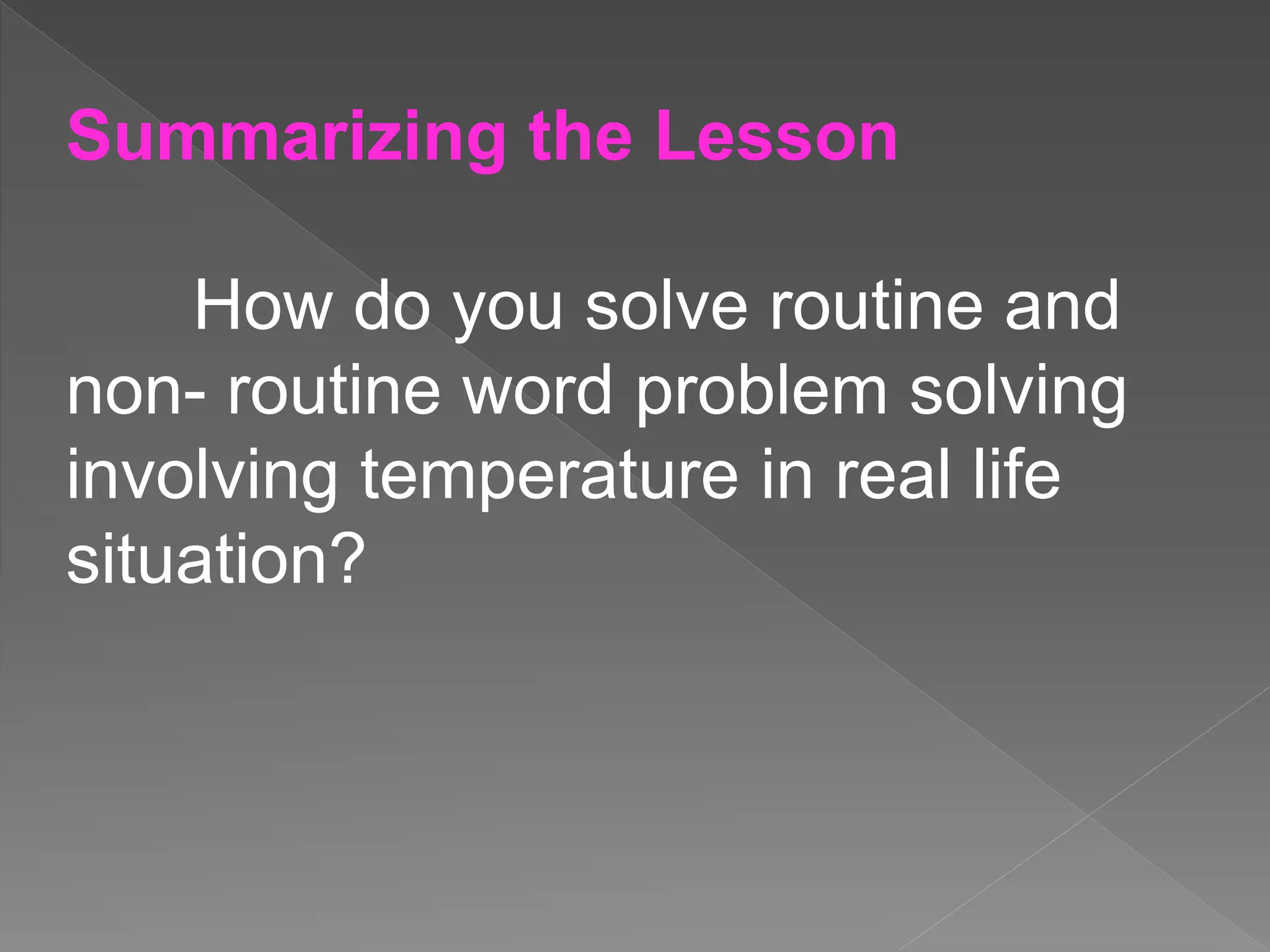 Summarizing the Lesson

How do you solve routine and non- routine word problem solving involving temperature in real life situation?